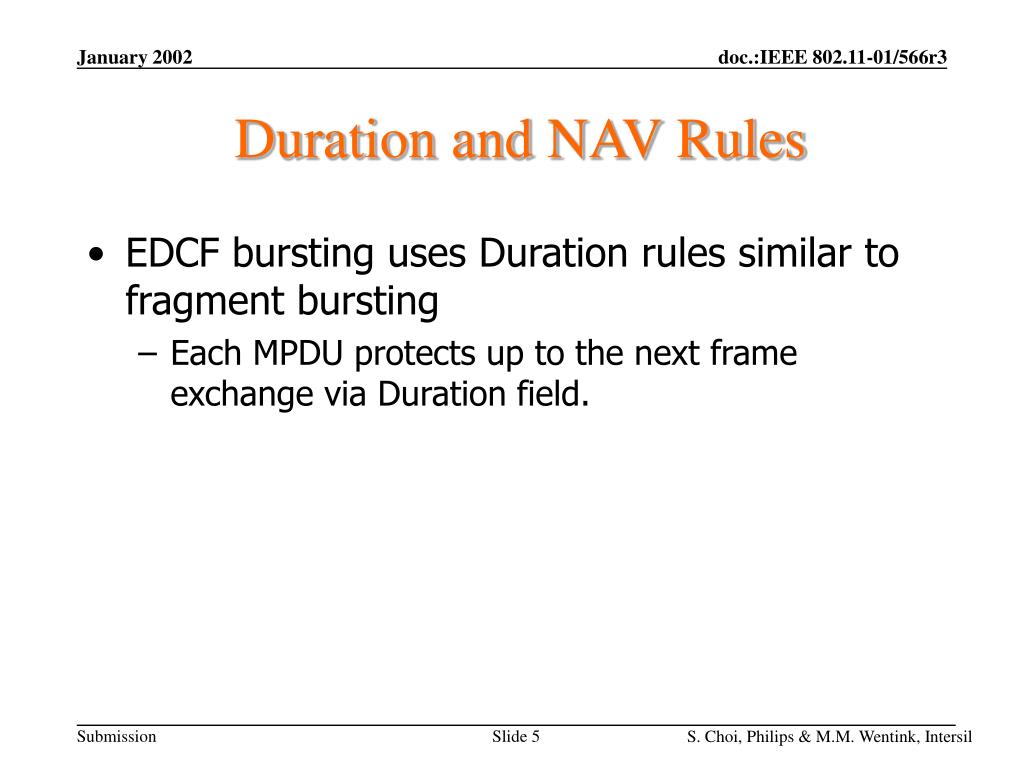 January 2002

doc.:IEEE 802.11-01/566r3

Duration and NAV Rules

• EDCF bursting uses Duration rules similar to fragment bursting
– Each MPDU protects up to the next frame exchange via Duration field.

Submission

Slide 5

S. Choi, Philips & M.M. Wentink, Intersil